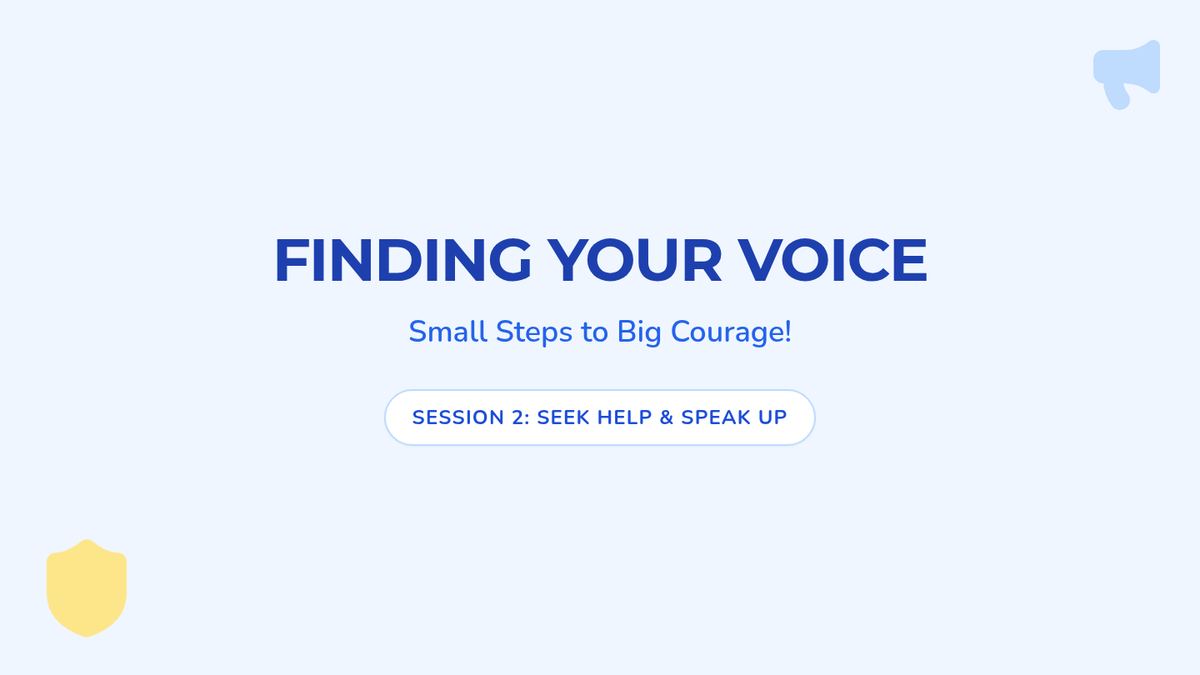 FINDING YOUR VOICE

Small Steps to Big Courage!

SESSION 2: SEEK HELP & SPEAK UP